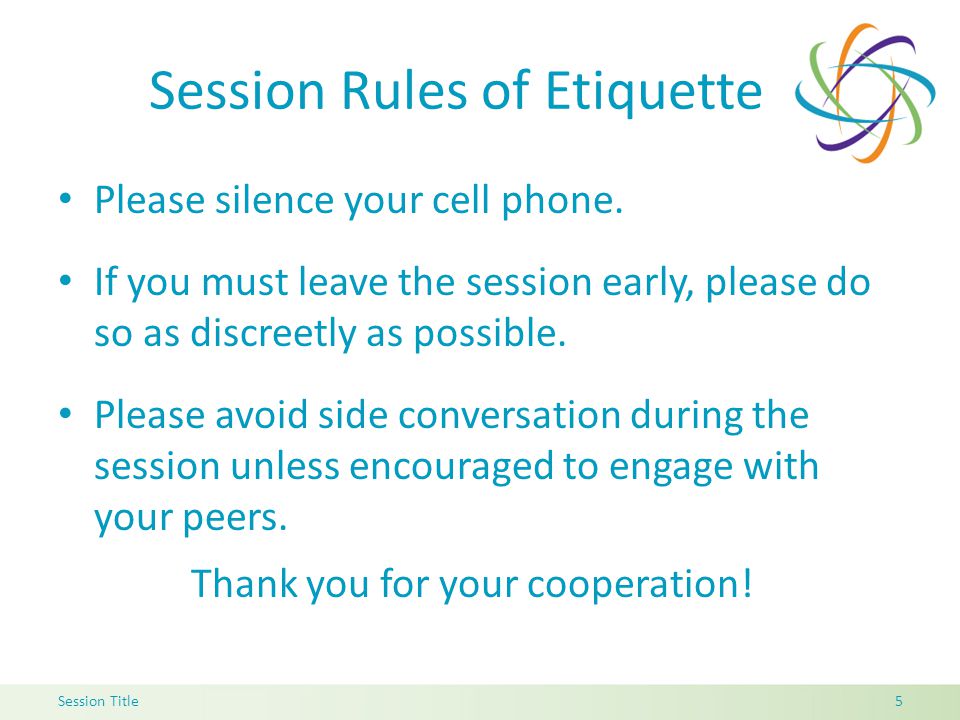 Session Rules of Etiquette

• Please silence your cell phone.

• If you must leave the session early, please do so as discreetly as possible.

• Please avoid side conversation during the session unless encouraged to engage with your peers.

Thank you for your cooperation!

Session Title

5